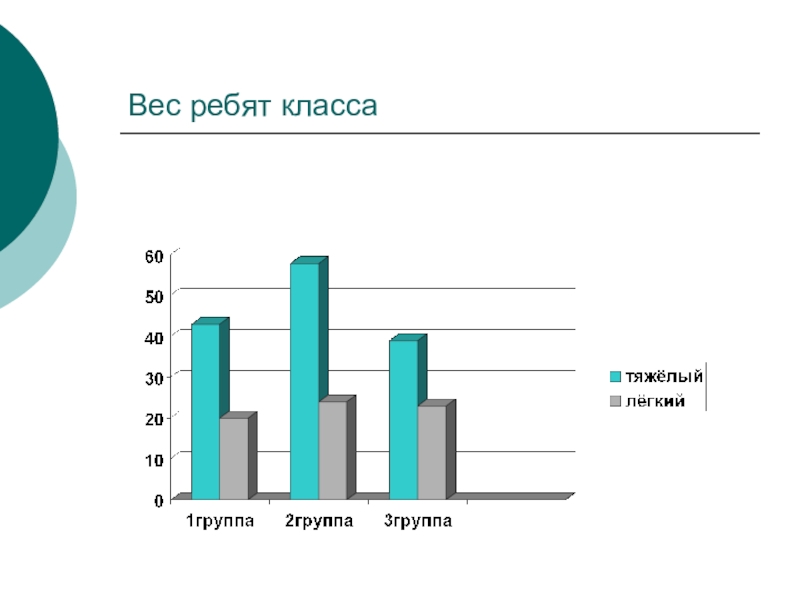 Вес ребят класса

60
50
40
30
20
10
0

1группа
2группа
3группа

тяжёлый
лёгкий